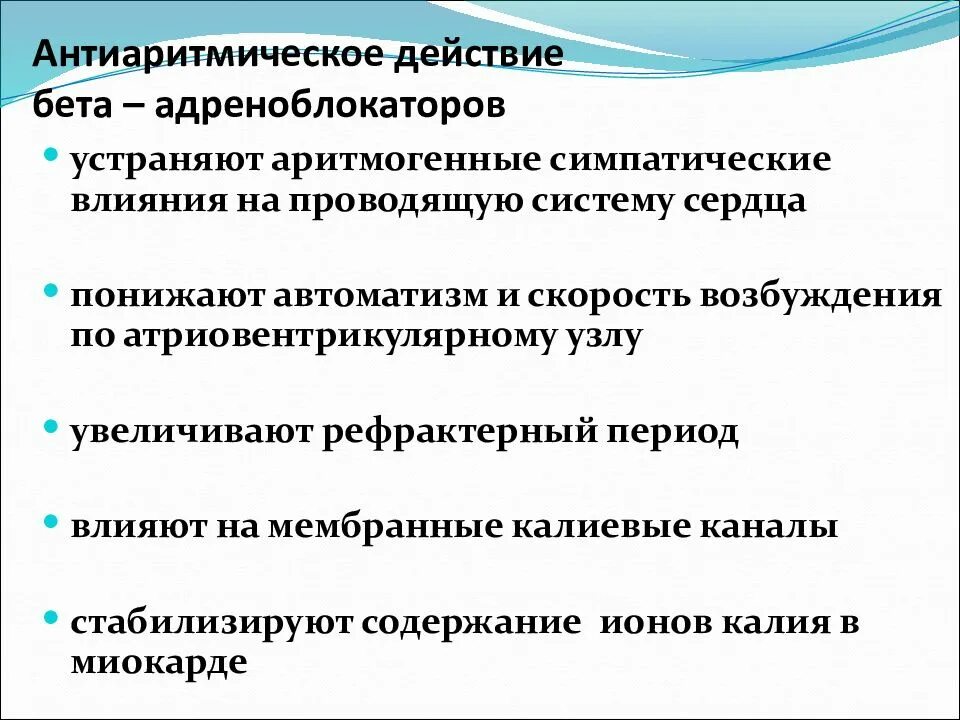 Антиаритмическое действие бета – адреноблокаторов

• устраняют аритмогенные симпатические влияния на проводящую систему сердца

• понижают автоматизм и скорость возбуждения по атриовентрикулярному узлу

• увеличивают рефрактерный период

• влияют на мембранные калиевые каналы

• стабилизируют содержание ионов калия в миокарде